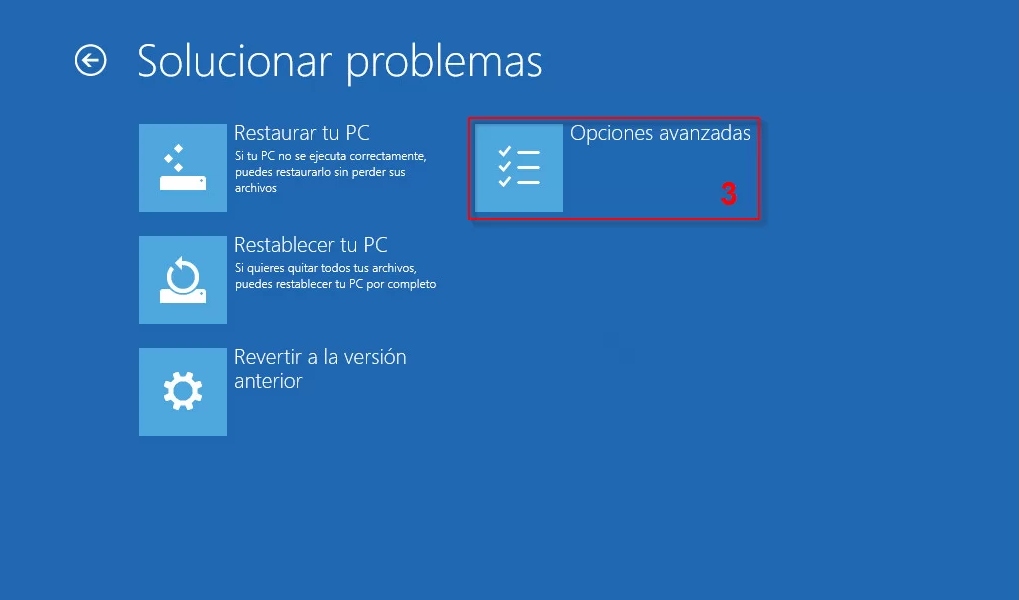 Solucionar problemas

Restaurar tu PC
Si tu PC no se ejecuta correctamente, puedes restaurarlo sin perder sus archivos

Restablecer tu PC
Si quieres quitar todos tus archivos, puedes restablecer tu PC por completo

Revertir a la versión anterior

Opciones avanzadas

3